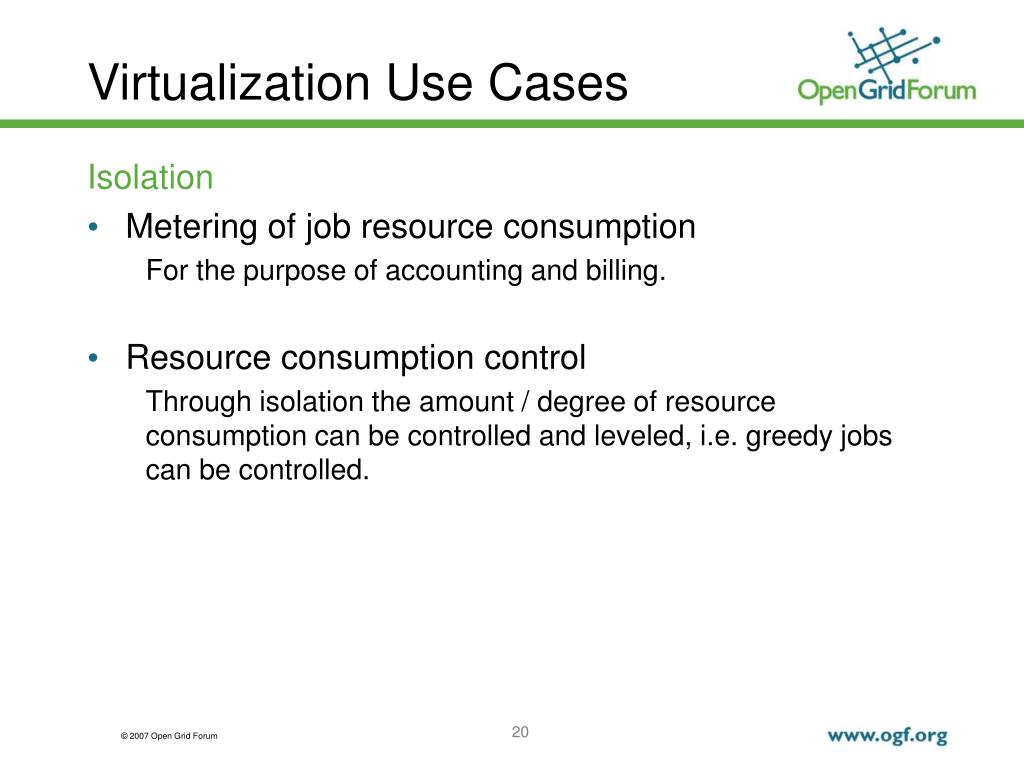 Virtualization Use Cases

OpenGridForum

Isolation

• Metering of job resource consumption

For the purpose of accounting and billing.

• Resource consumption control

Through isolation the amount / degree of resource consumption can be controlled and leveled, i.e. greedy jobs can be controlled.

© 2007 Open Grid Forum

20

www.ogf.org